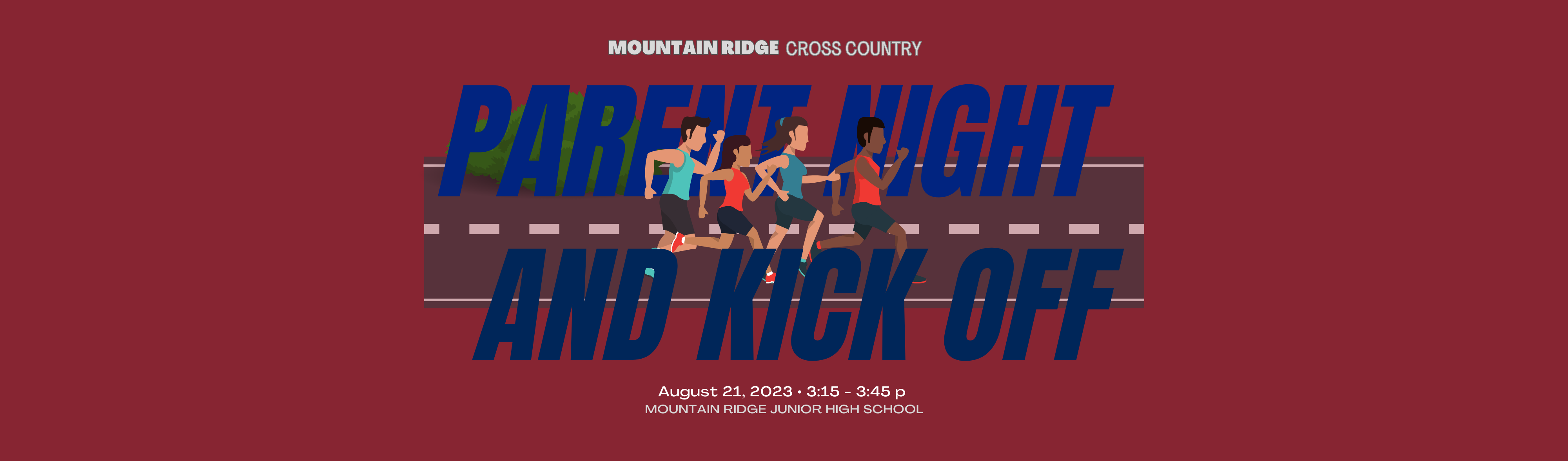 MOUNTAIN RIDGE CROSS COUNTRY

PARENT NIGHT AND KICK OFF

August 21, 2023 • 3:15 - 3:45 p
MOUNTAIN RIDGE JUNIOR HIGH SCHOOL